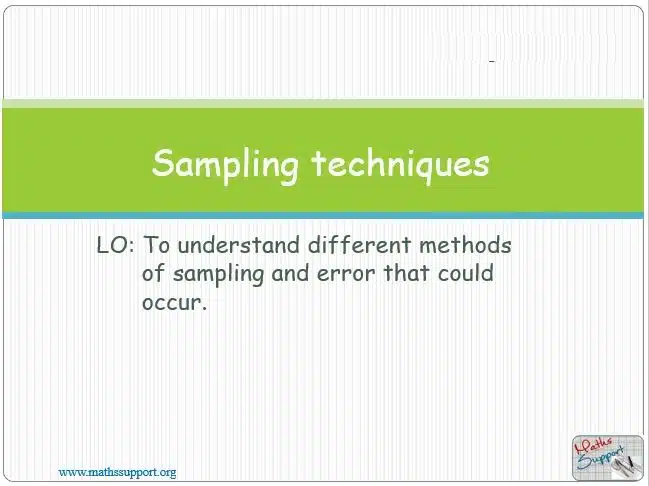 Sampling techniques

LO: To understand different methods of sampling and error that could occur.

www.mathssupport.org

Maths Support